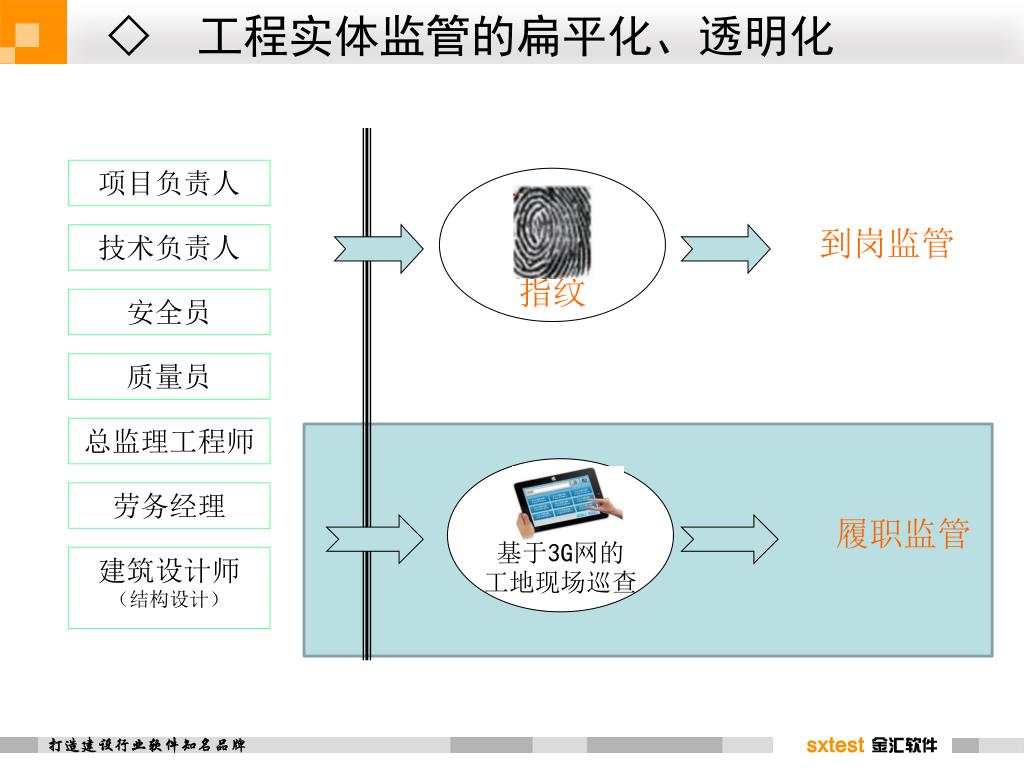 ◇ 工程实体监管的扁平化、透明化

项目负责人

技术负责人

安全员

质量员

总监理工程师

劳务经理

建筑设计师
（结构设计）

指纹

到岗监管

基于3G网的
工地现场巡查

履职监管

打造建设行业软件知名品牌

sxtest 金汇软件